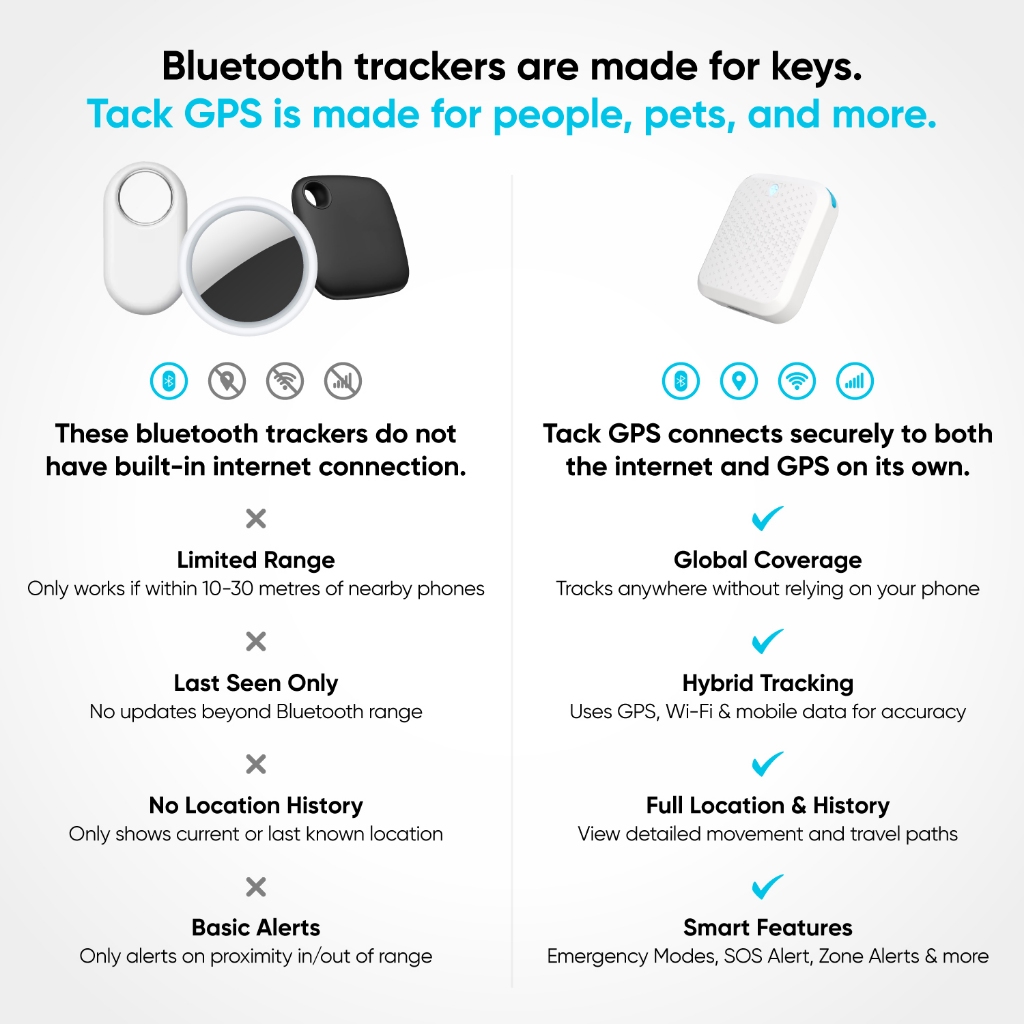 Bluetooth trackers are made for keys.
Tack GPS is made for people, pets, and more.

These bluetooth trackers do not have built-in internet connection.

Limited Range
Only works if within 10-30 metres of nearby phones

Last Seen Only
No updates beyond Bluetooth range

No Location History
Only shows current or last known location

Basic Alerts
Only alerts on proximity in/out of range

Tack GPS connects securely to both the internet and GPS on its own.

Global Coverage
Tracks anywhere without relying on your phone

Hybrid Tracking
Uses GPS, Wi-Fi & mobile data for accuracy

Full Location & History
View detailed movement and travel paths

Smart Features
Emergency Modes, SOS Alert, Zone Alerts & more